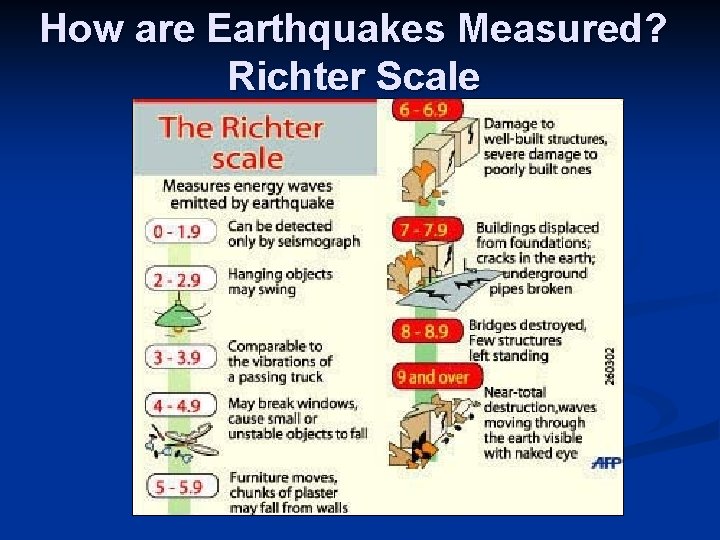 How are Earthquakes Measured?
Richter Scale

The Richter scale

Measures energy waves emitted by earthquake

0 - 1.9 Can be detected only by seismograph

2 - 2.9 Hanging objects may swing

3 - 3.9 Comparable to the vibrations of a passing truck

4 - 4.9 May break windows, cause small or unstable objects to fall

5 - 5.9 Furniture moves, chunks of plaster may fall from walls

6 - 6.9 Damage to well-built structures, severe damage to poorly built ones

7 - 7.9 Buildings displaced from foundations; cracks in the earth; underground pipes broken

8 - 8.9 Bridges destroyed, Few structures left standing

9 and over Near-total destruction,waves moving through the earth visible with naked eye

260302

AFP